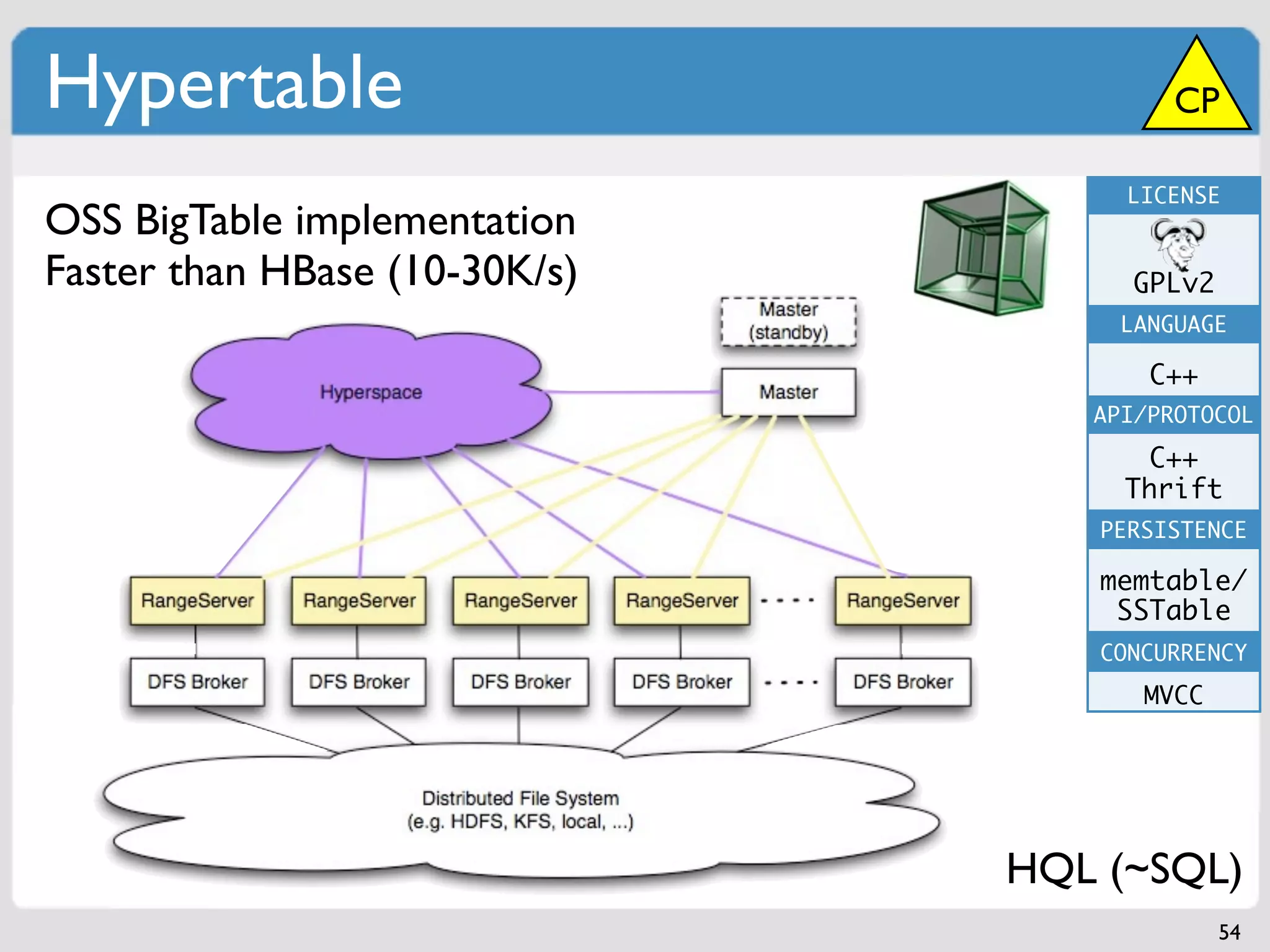 Hypertable

CP

OSS BigTable implementation
Faster than HBase (10-30K/s)

Master (standby)

Hyperspace

Master

RangeServer RangeServer RangeServer RangeServer - - - - RangeServer

DFS Broker DFS Broker DFS Broker DFS Broker - - - - DFS Broker

Distributed File System
(e.g. HDFS, KFS, local, ...)

LICENSE

GPLv2

LANGUAGE

C++

API/PROTOCOL

C++
Thrift

PERSISTENCE

memtable/
SSTable

CONCURRENCY

MVCC

HQL (~SQL)

54